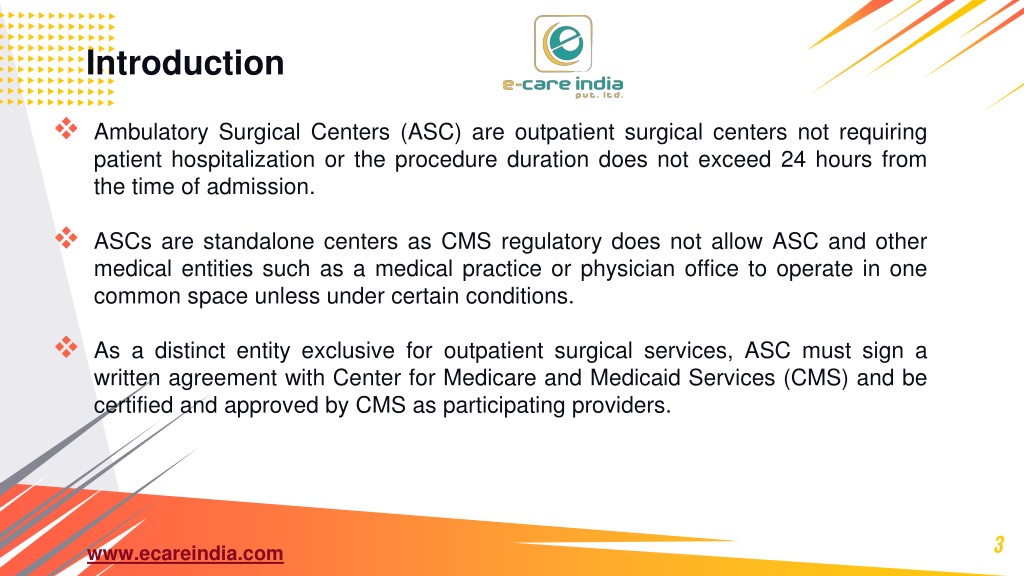 Introduction

e-care india pvt. ltd.

❖ Ambulatory Surgical Centers (ASC) are outpatient surgical centers not requiring patient hospitalization or the procedure duration does not exceed 24 hours from the time of admission.

❖ ASCs are standalone centers as CMS regulatory does not allow ASC and other medical entities such as a medical practice or physician office to operate in one common space unless under certain conditions.

❖ As a distinct entity exclusive for outpatient surgical services, ASC must sign a written agreement with Center for Medicare and Medicaid Services (CMS) and be certified and approved by CMS as participating providers.

www.ecareindia.com

3